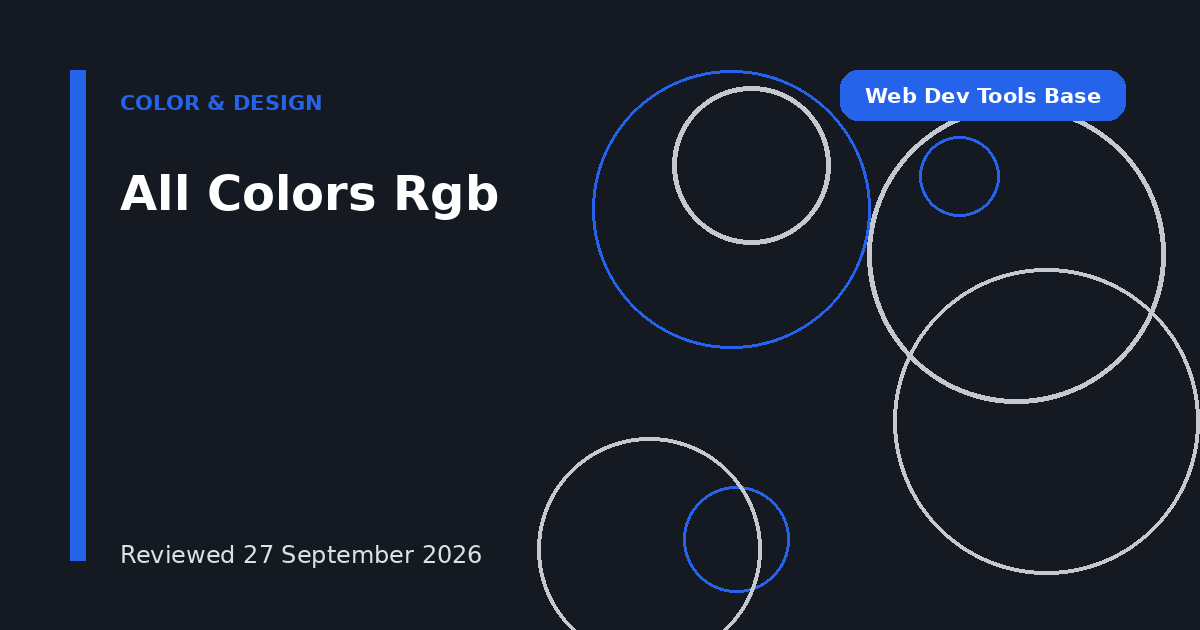 COLOR & DESIGN

Web Dev Tools Base

All Colors Rgb

Reviewed 27 September 2026